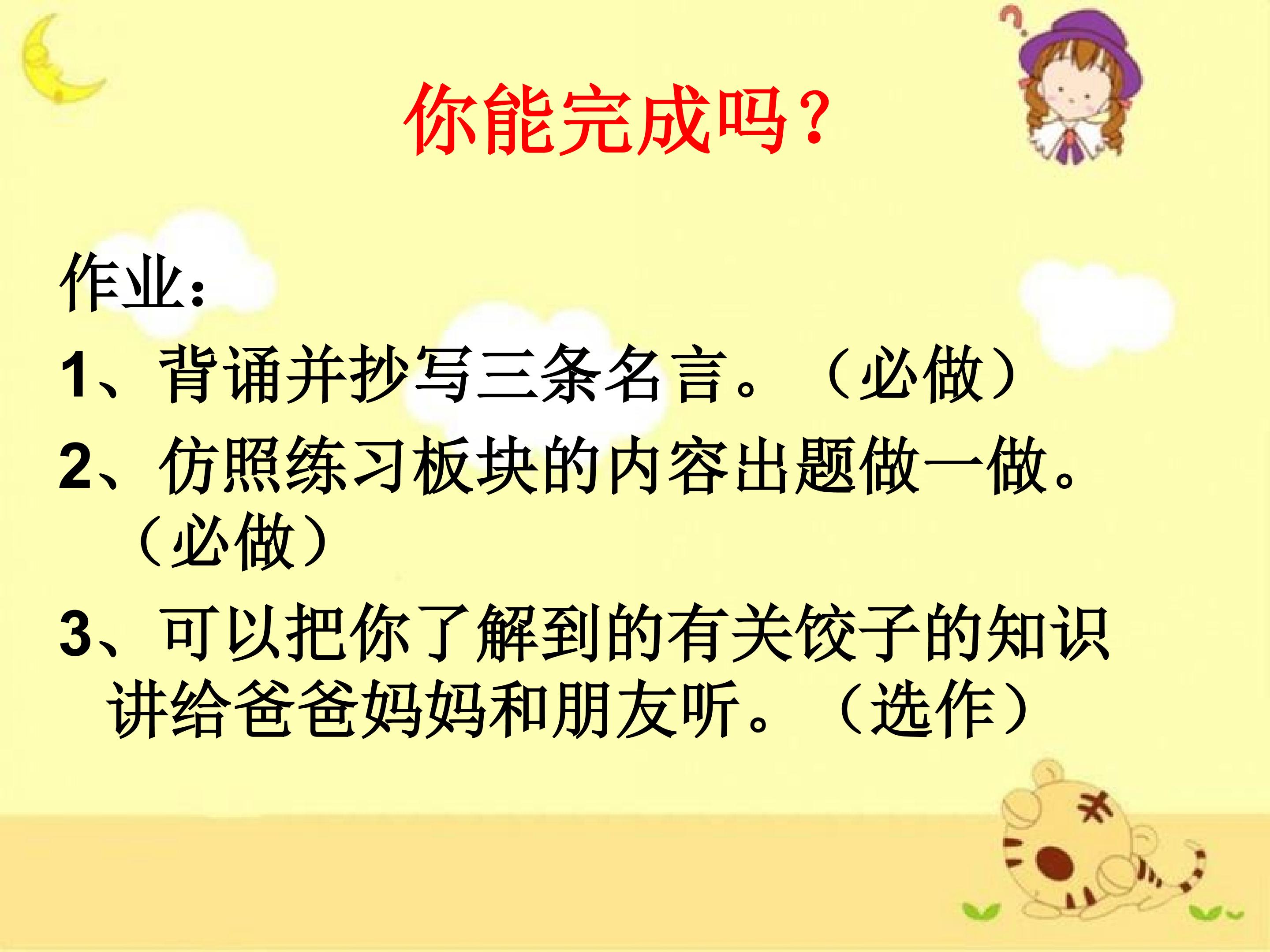 你能完成吗？

作业：

1、背诵并抄写三条名言。（必做）

2、仿照练习板块的内容出题做一做。（必做）

3、可以把你了解到的有关饺子的知识讲给爸爸妈妈和朋友听。（选作）